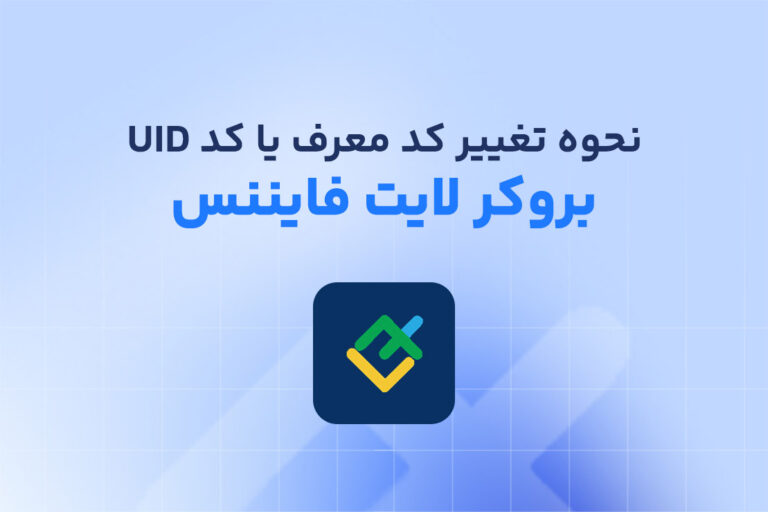 نحوه تغییر کد معرف یا کد UID
بروکر لایت فایننس